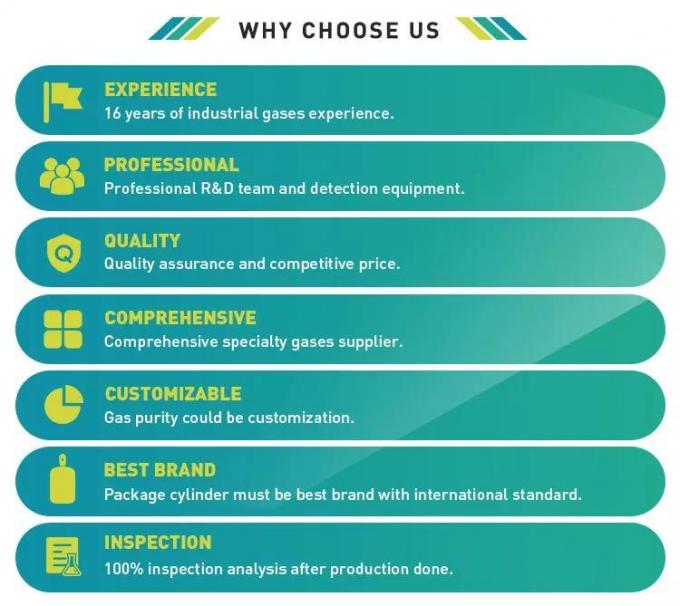 WHY CHOOSE US

EXPERIENCE
16 years of industrial gases experience.

PROFESSIONAL
Professional R&D team and detection equipment.

QUALITY
Quality assurance and competitive price.

COMPREHENSIVE
Comprehensive specialty gases supplier.

CUSTOMIZABLE
Gas purity could be customization.

BEST BRAND
Package cylinder must be best brand with international standard.

INSPECTION
100% inspection analysis after production done.